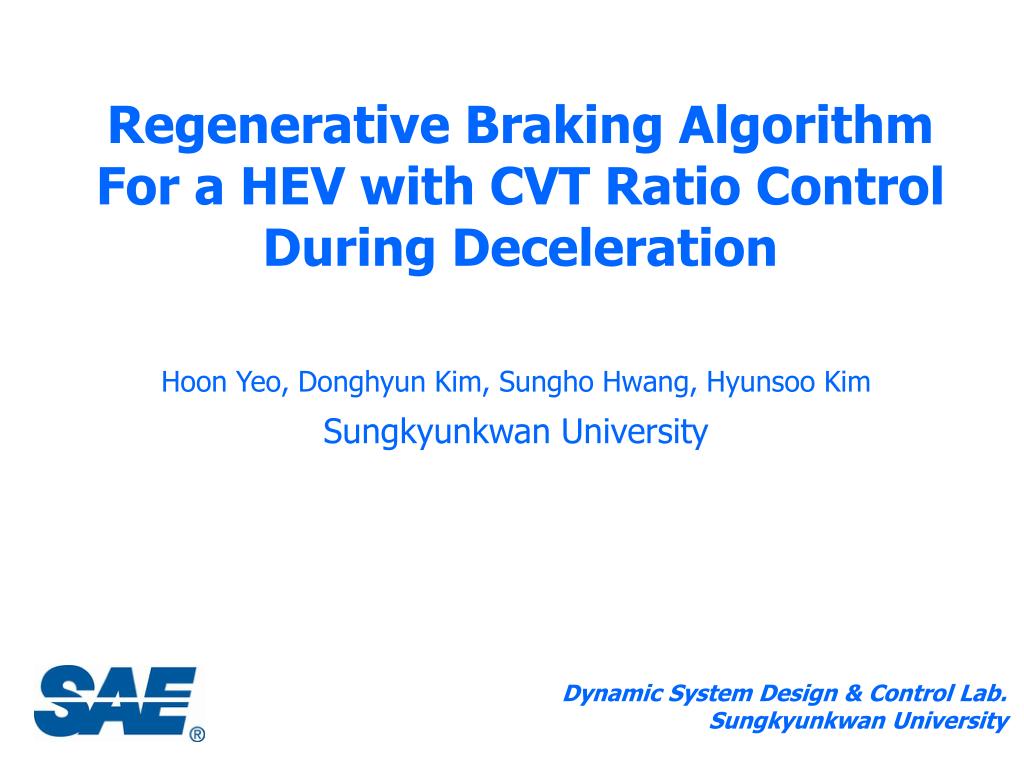 Regenerative Braking Algorithm For a HEV with CVT Ratio Control During Deceleration

Hoon Yeo, Donghyun Kim, Sungho Hwang, Hyunsoo Kim

Sungkyunkwan University

SAE®

Dynamic System Design & Control Lab.
Sungkyunkwan University